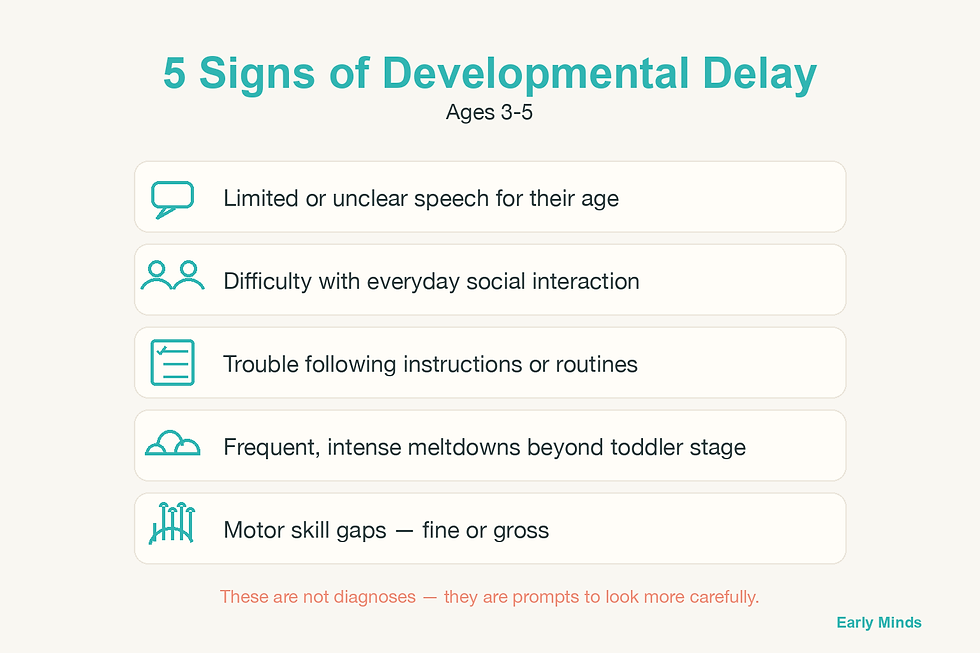 5 Signs of Developmental Delay
Ages 3-5

Limited or unclear speech for their age

Difficulty with everyday social interaction

Trouble following instructions or routines

Frequent, intense meltdowns beyond toddler stage

Motor skill gaps — fine or gross

These are not diagnoses — they are prompts to look more carefully.

Early Minds